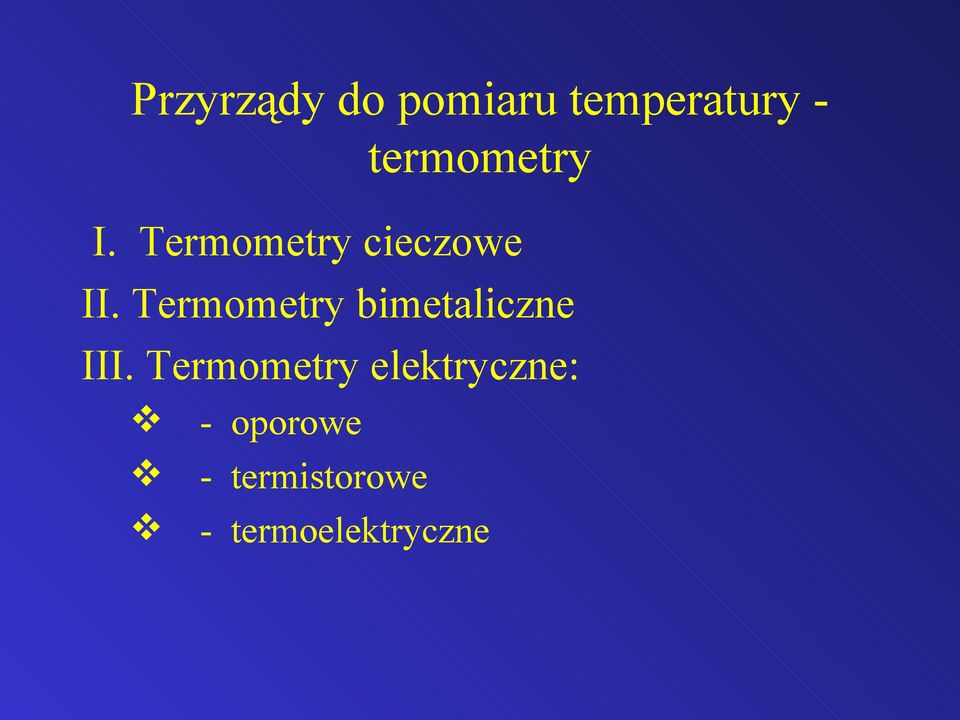 Przyrządy do pomiaru temperatury - termometry

I. Termometry cieczowe
II. Termometry bimetaliczne
III. Termometry elektryczne:
❖ - oporowe
❖ - termistorowe
❖ - termoelektryczne